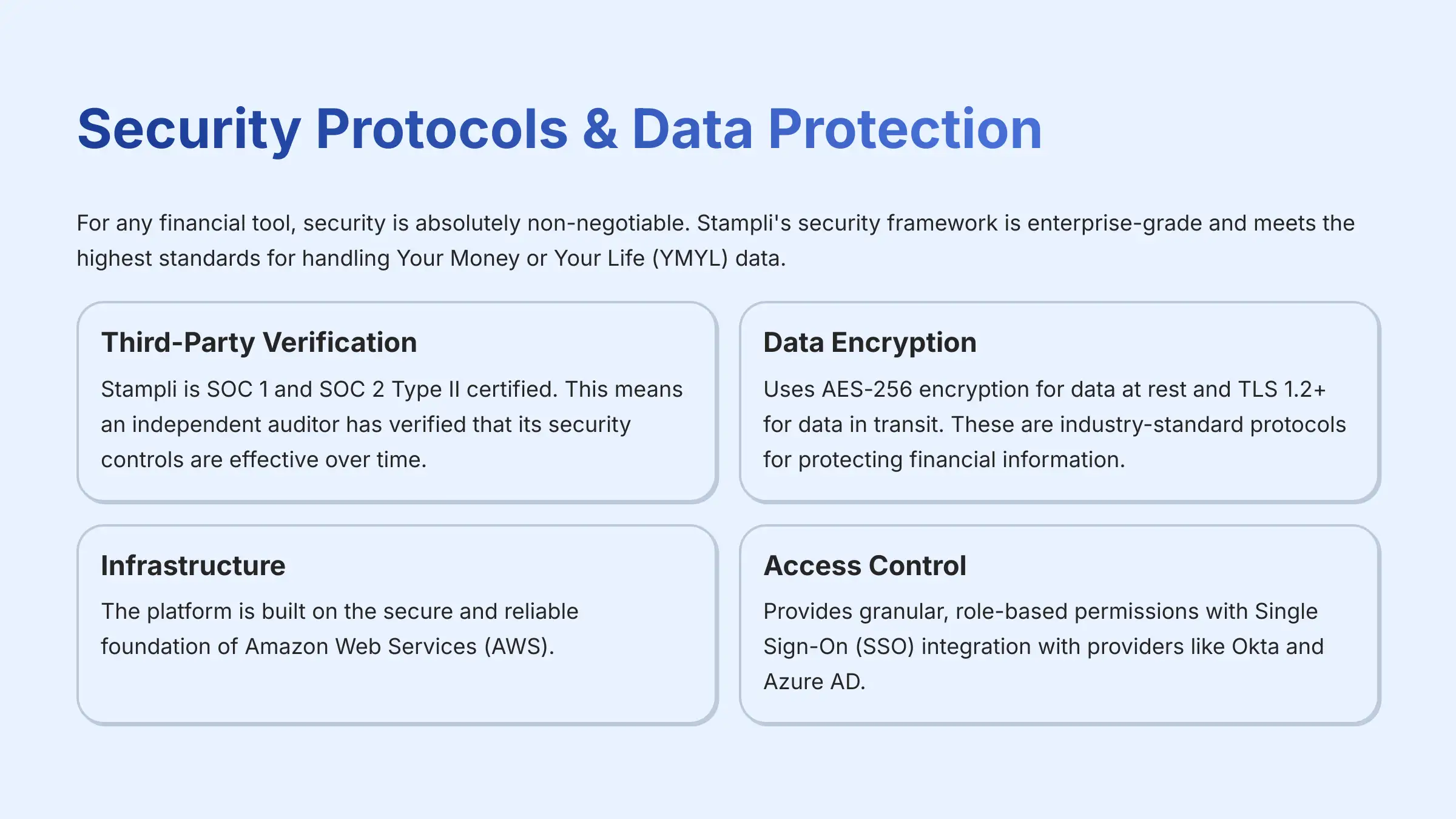 Security Protocols & Data Protection

For any financial tool, security is absolutely non-negotiable. Stampli's security framework is enterprise-grade and meets the highest standards for handling Your Money or Your Life (YMYL) data.

Third-Party Verification

Stampli is SOC 1 and SOC 2 Type II certified. This means an independent auditor has verified that its security controls are effective over time.

Data Encryption

Uses AES-256 encryption for data at rest and TLS 1.2+ for data in transit. These are industry-standard protocols for protecting financial information.

Infrastructure

The platform is built on the secure and reliable foundation of Amazon Web Services (AWS).

Access Control

Provides granular, role-based permissions with Single Sign-On (SSO) integration with providers like Okta and Azure AD.